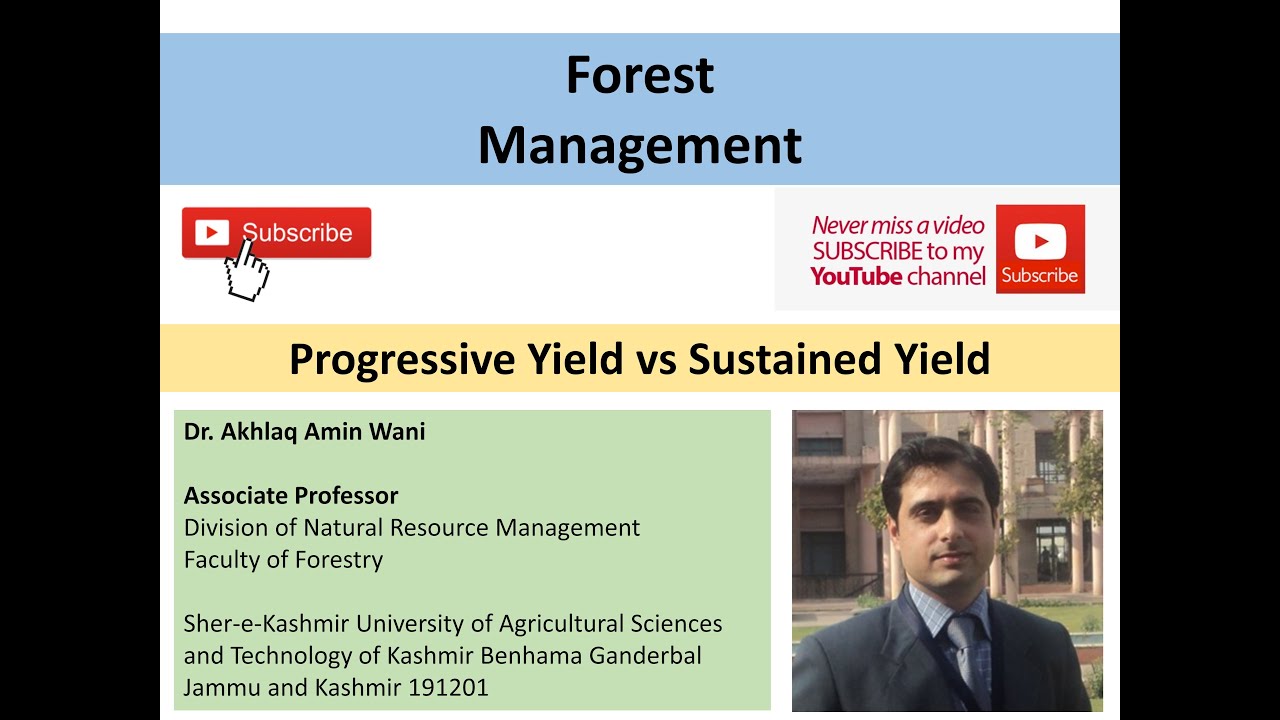 Forest
Management

Subscribe

Never miss a video
SUBSCRIBE to my
YouTube channel
Subscribe

Progressive Yield vs Sustained Yield

Dr. Akhlaq Amin Wani

Associate Professor
Division of Natural Resource Management
Faculty of Forestry

Sher-e-Kashmir University of Agricultural Sciences and Technology of Kashmir Benhama Ganderbal Jammu and Kashmir 191201